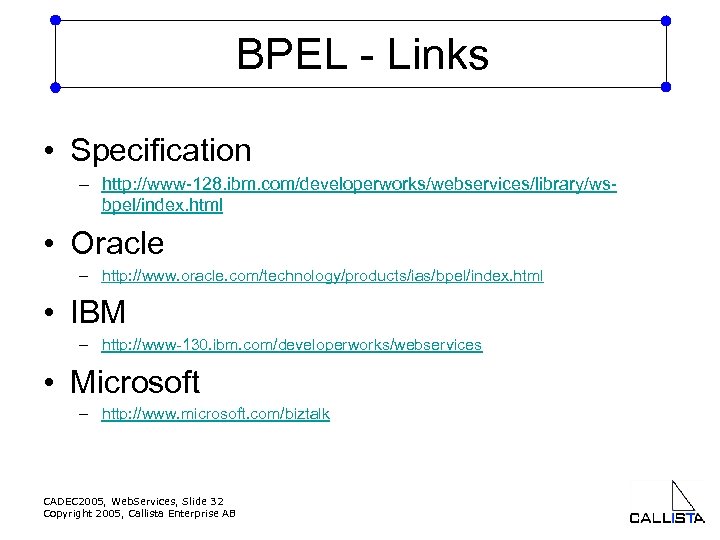 BPEL - Links

• Specification
– http://www-128.ibm.com/developerworks/webservices/library/ws-bpel/index.html

• Oracle
– http://www.oracle.com/technology/products/ias/bpel/index.html

• IBM
– http://www-130.ibm.com/developerworks/webservices

• Microsoft
– http://www.microsoft.com/biztalk

CADEC2005, WebServices, Slide 32
Copyright 2005, Callista Enterprise AB

CALLISTA